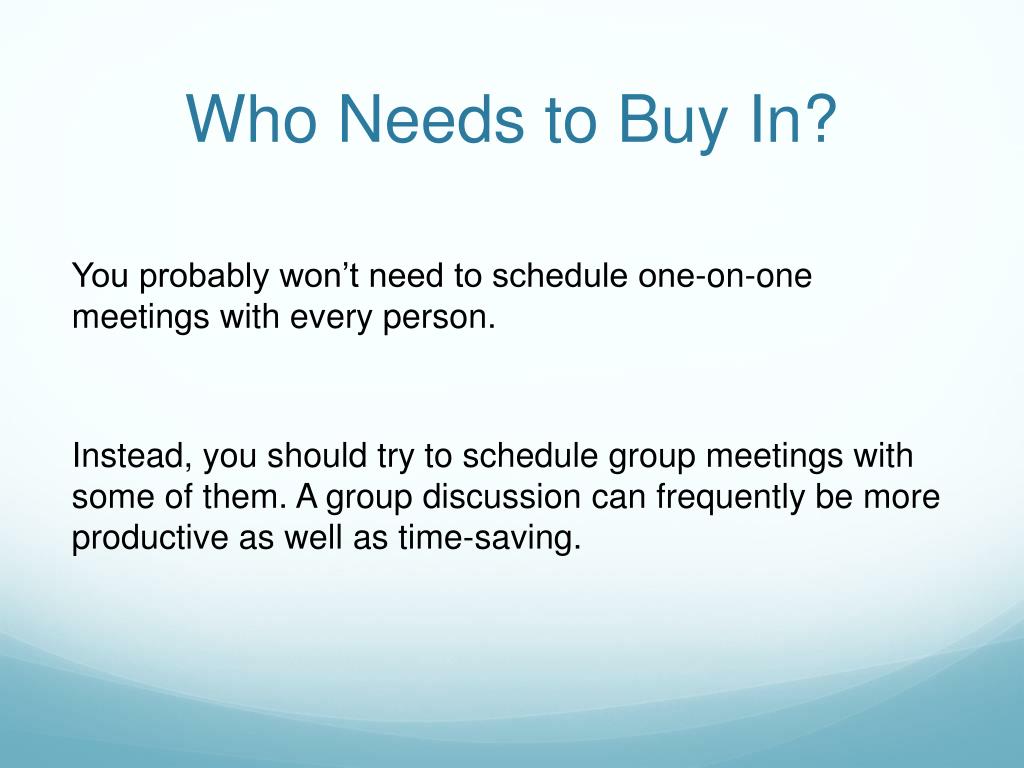 Who Needs to Buy In?

You probably won’t need to schedule one-on-one meetings with every person.

Instead, you should try to schedule group meetings with some of them. A group discussion can frequently be more productive as well as time-saving.